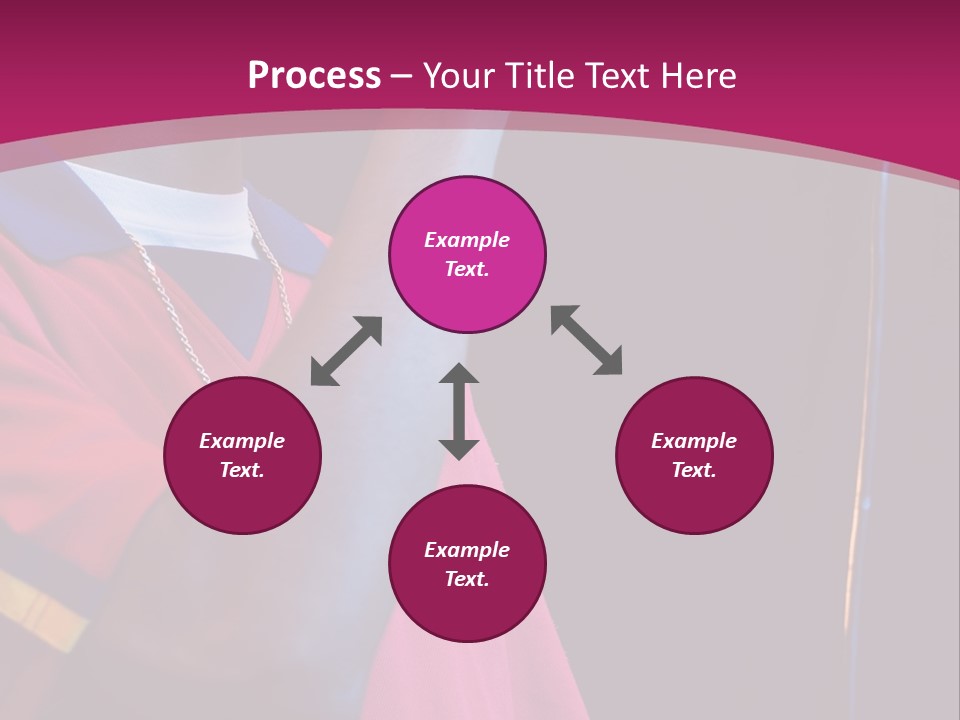 Process – Your Title Text Here

Example Text.

Example Text.

Example Text.

Example Text.